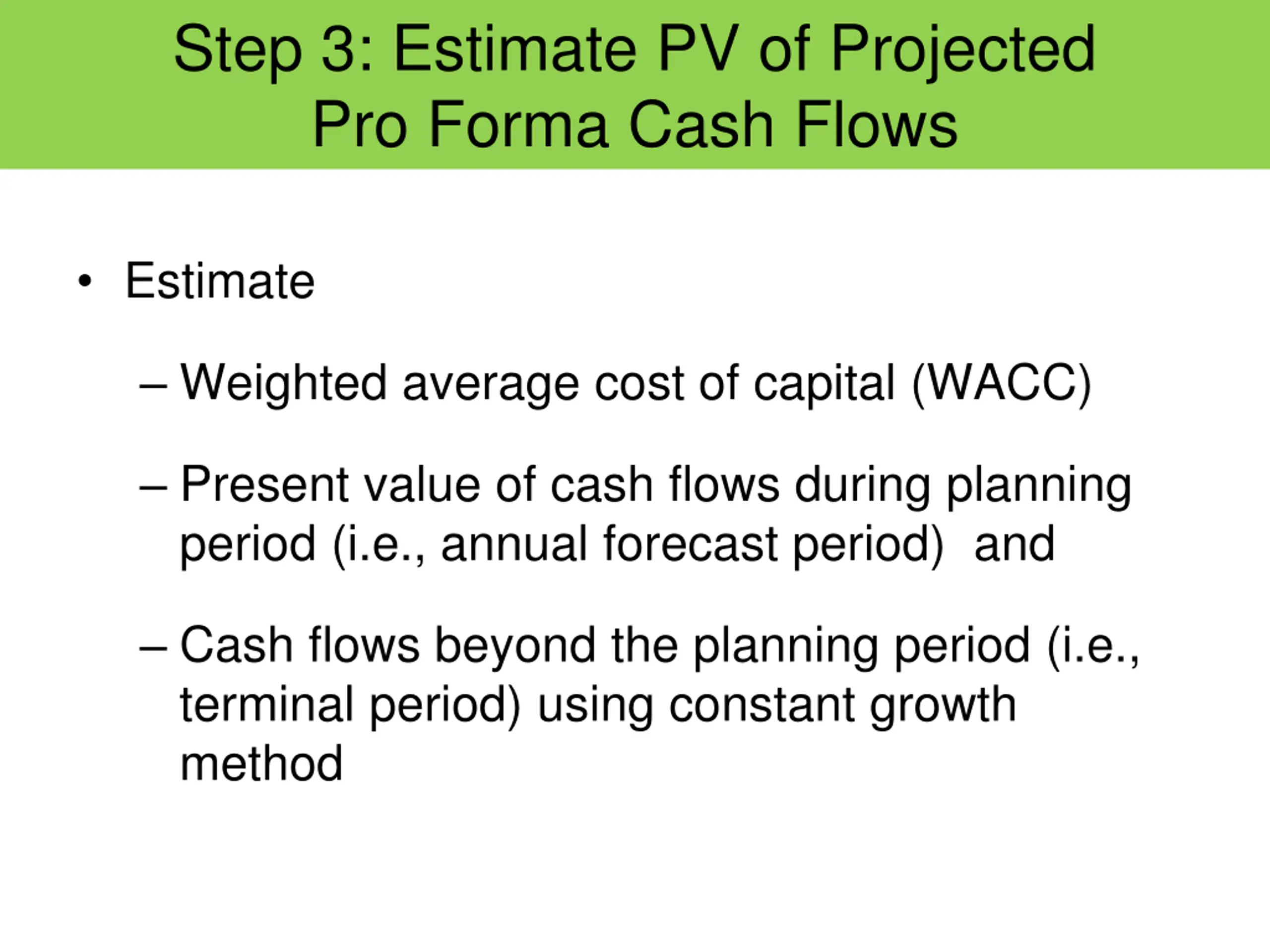 Step 3: Estimate PV of Projected Pro Forma Cash Flows

• Estimate

– Weighted average cost of capital (WACC)

– Present value of cash flows during planning period (i.e., annual forecast period) and

– Cash flows beyond the planning period (i.e., terminal period) using constant growth method